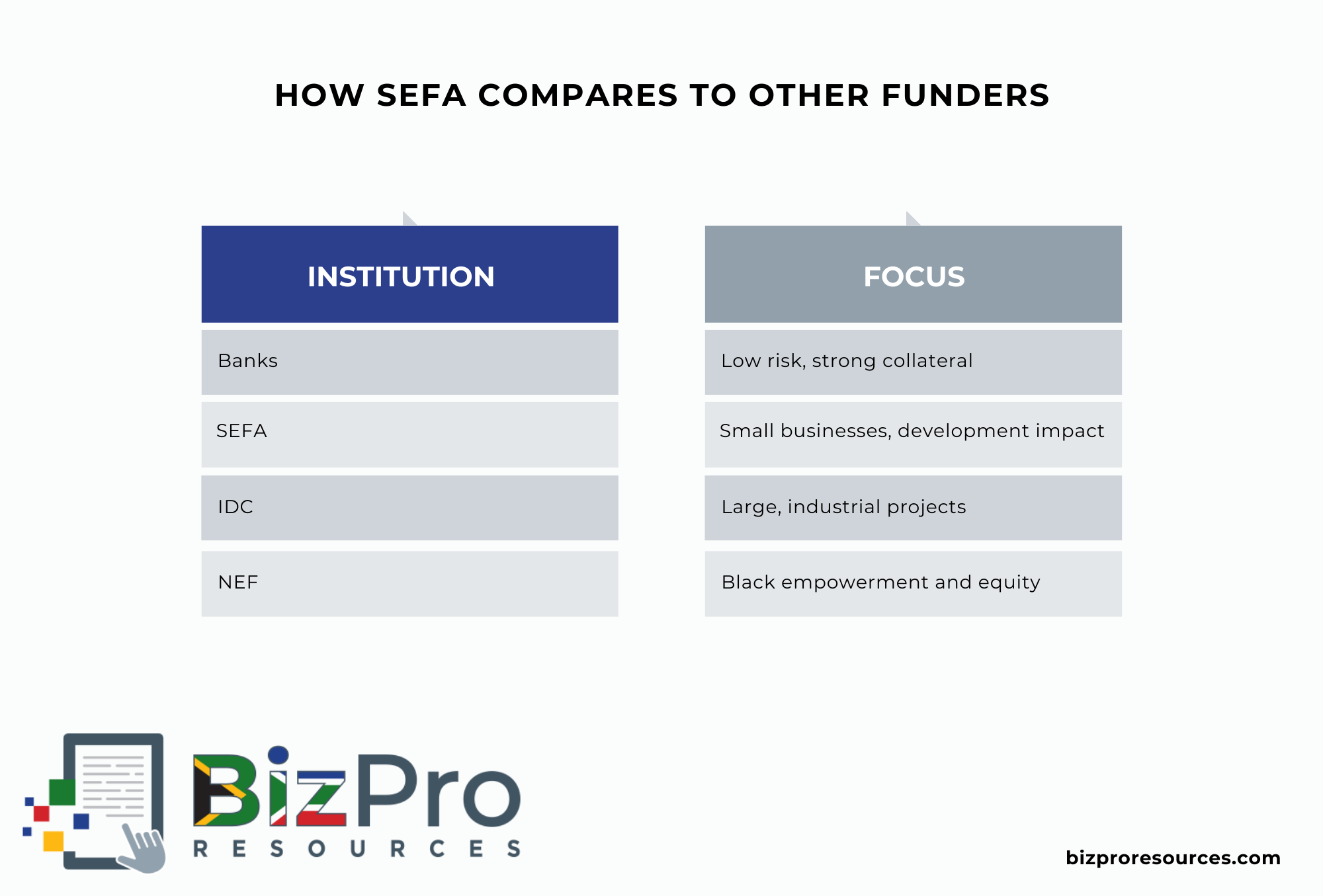 HOW SEFA COMPARES TO OTHER FUNDERS

| INSTITUTION | FOCUS |
|---|---|
| Banks | Low risk, strong collateral |
| SEFA | Small businesses, development impact |
| IDC | Large, industrial projects |
| NEF | Black empowerment and equity |

BizPro
RESOURCES

bizproresources.com